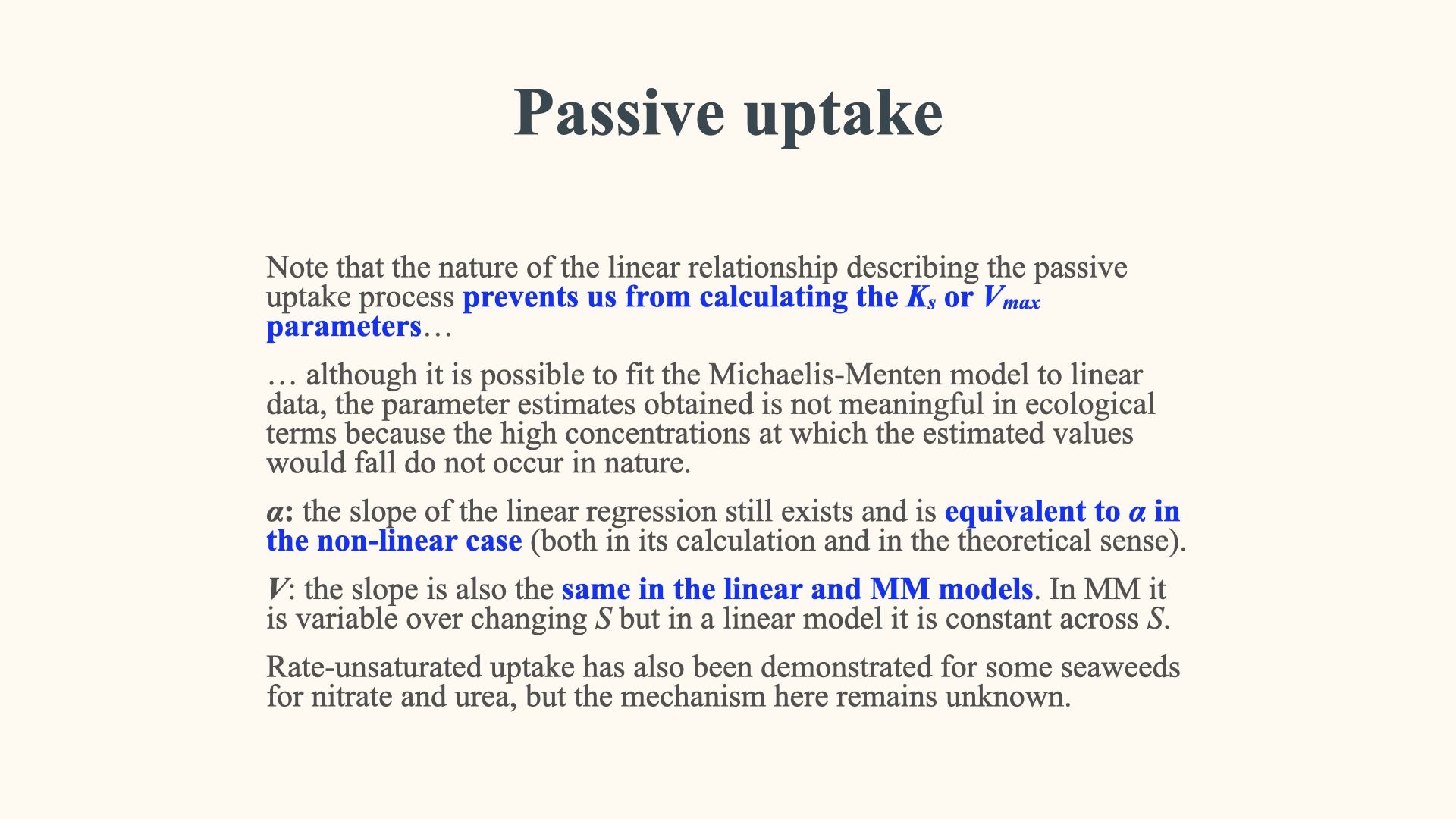 Passive uptake

Note that the nature of the linear relationship describing the passive uptake process prevents us from calculating the $K_s$ or $V_{max}$ parameters…

… although it is possible to fit the Michaelis-Menten model to linear data, the parameter estimates obtained is not meaningful in ecological terms because the high concentrations at which the estimated values would fall do not occur in nature.

$\alpha$: the slope of the linear regression still exists and is equivalent to $\alpha$ in the non-linear case (both in its calculation and in the theoretical sense).

$V$: the slope is also the same in the linear and MM models. In MM it is variable over changing $S$ but in a linear model it is constant across $S$.

Rate-unsaturated uptake has also been demonstrated for some seaweeds for nitrate and urea, but the mechanism here remains unknown.